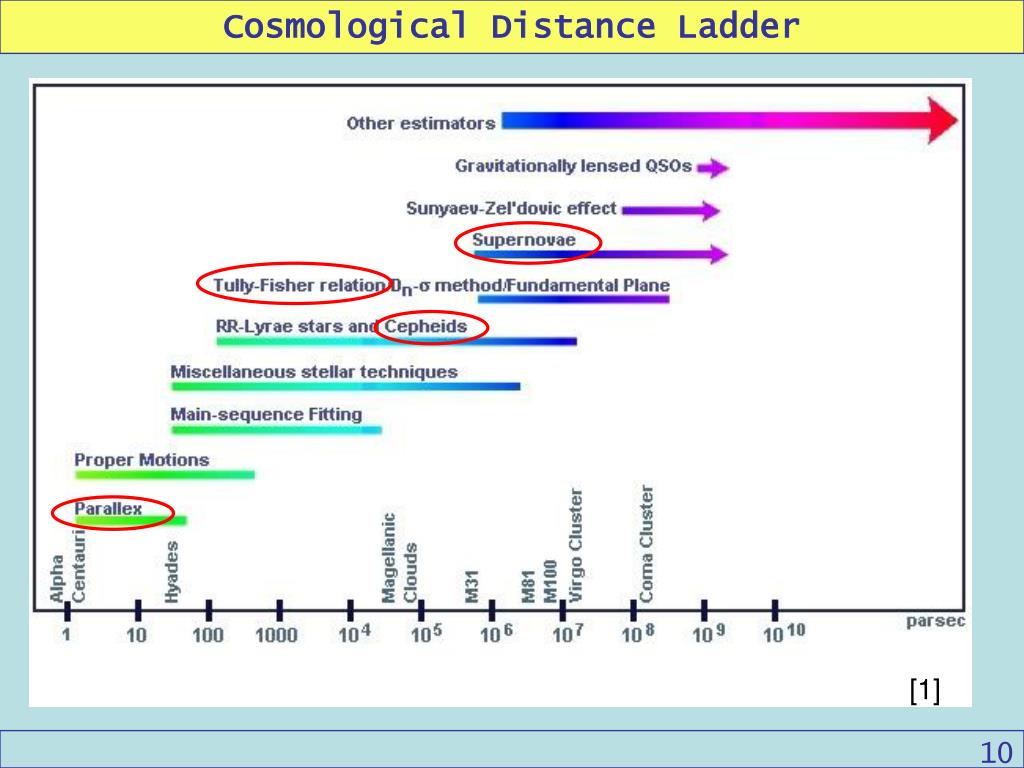 Cosmological Distance Ladder

Other estimators

Gravitationally lensed QSOs

Sunyaev-Zel'dovic effect

Supernovae

Tully-Fisher relation $D_n$-σ method/Fundamental Plane

RR-Lyrae stars and Cepheids

Miscellaneous stellar techniques

Main-sequence Fitting

Proper Motions

Parallex

Alpha Centauri

Hyades

Magellanic Clouds

M31

M81

M100

Virgo Cluster

Coma Cluster

1 10 100 1000 $10^4$ $10^5$ $10^6$ $10^7$ $10^8$ $10^9$ $10^{10}$ parsec

[1]

10